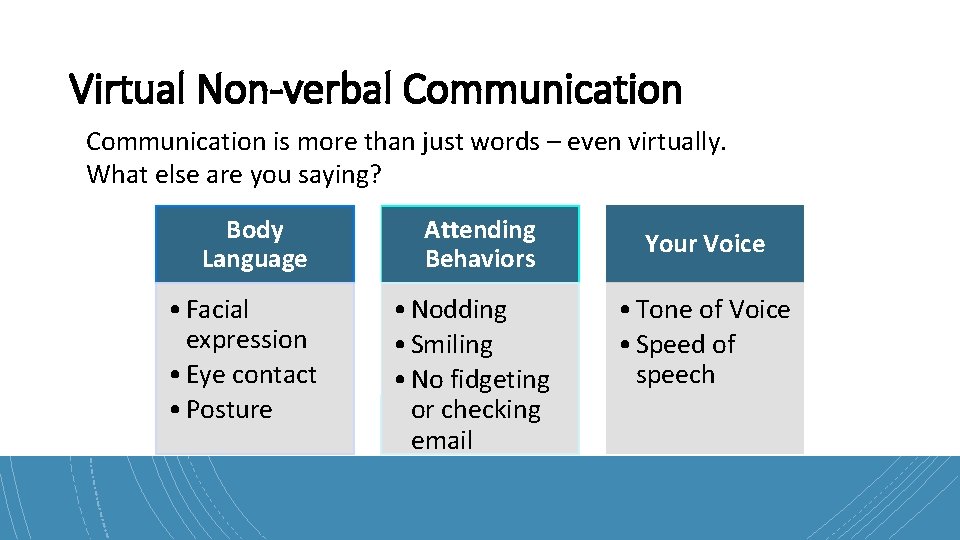 Virtual Non-verbal Communication

Communication is more than just words – even virtually. What else are you saying?

Body Language

• Facial expression
• Eye contact
• Posture

Attending Behaviors

• Nodding
• Smiling
• No fidgeting or checking email

Your Voice

• Tone of Voice
• Speed of speech